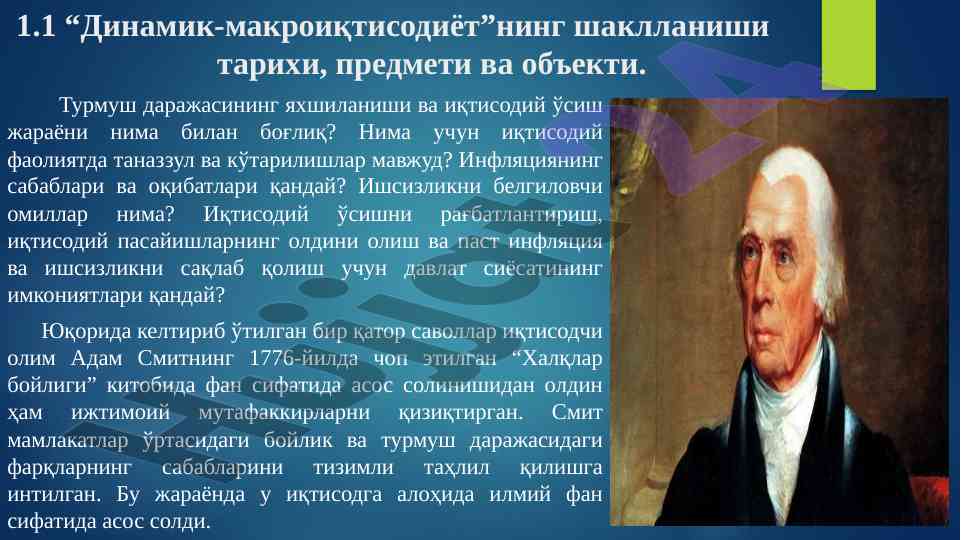 1.1 “Динамик-макроиқтисодиёт”нинг шаклланиши тарихи, предмети ва объекти.

Турмуш даражасининг яхшиланиши ва иқтисодий ўсиш жараёни нима билан боғлиқ? Нима учун иқтисодий фаолиятда таназзул ва кўтарилишлар мавжуд? Инфляциянинг сабаблари ва оқибатлари қандай? Ишсизликни белгиловчи омиллар нима? Иқтисодий ўсишни рағбатлантириш, иқтисодий пасайишларнинг олдини олиш ва паст инфляция ва ишсизликни сақлаб қолиш учун давлат сиёсатининг имкониятлари қандай?

Юқорида келтириб ўтилган бир қатор саволлар иқтисодчи олим Адам Смитнинг 1776-йилда чоп этилган “Халқлар бойлиги” китобида фан сифатида асос солинишидан олдин ҳам ижтимоий мутафаккирларни қизиқтирган. Смит мамлакатлар ўртасидаги бойлик ва турмуш даражасидаги фарқларнинг сабабларини тизимли таҳлил қилишга интилган. Бу жараёнда у иқтисодга алоҳида илмий фан сифатида асос солди.